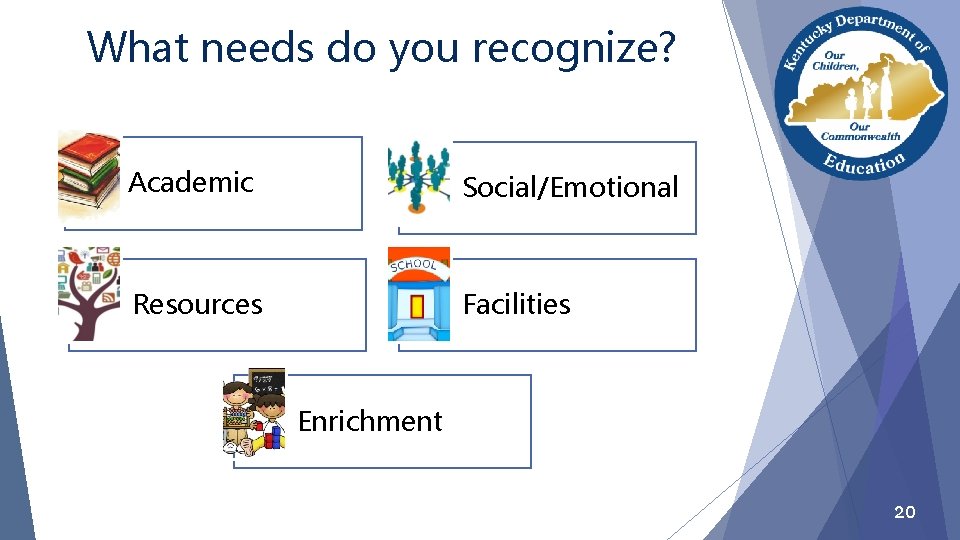 What needs do you recognize?

Kentucky Department of Education
Our Children, Our Commonwealth

Academic

Social/Emotional

Resources

SCHOOL

Facilities

Enrichment

20